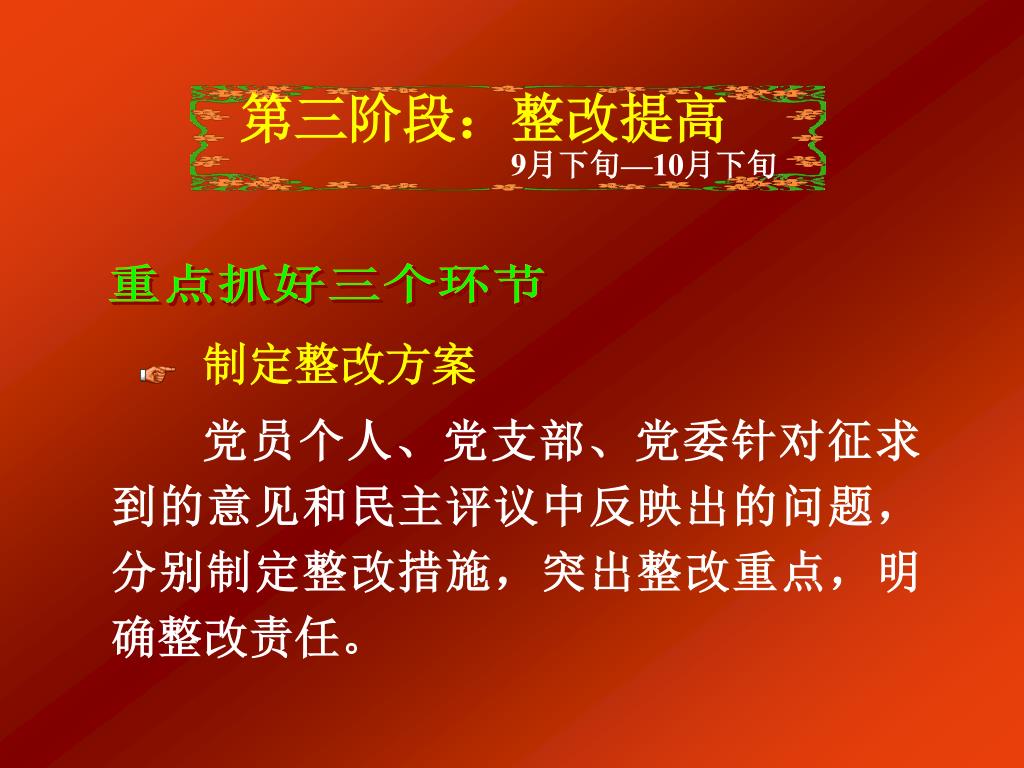 第三阶段：整改提高
9月下旬—10月下旬

重点抓好三个环节

制定整改方案

党员个人、党支部、党委针对征求到的意见和民主评议中反映出的问题，分别制定整改措施，突出整改重点，明确整改责任。